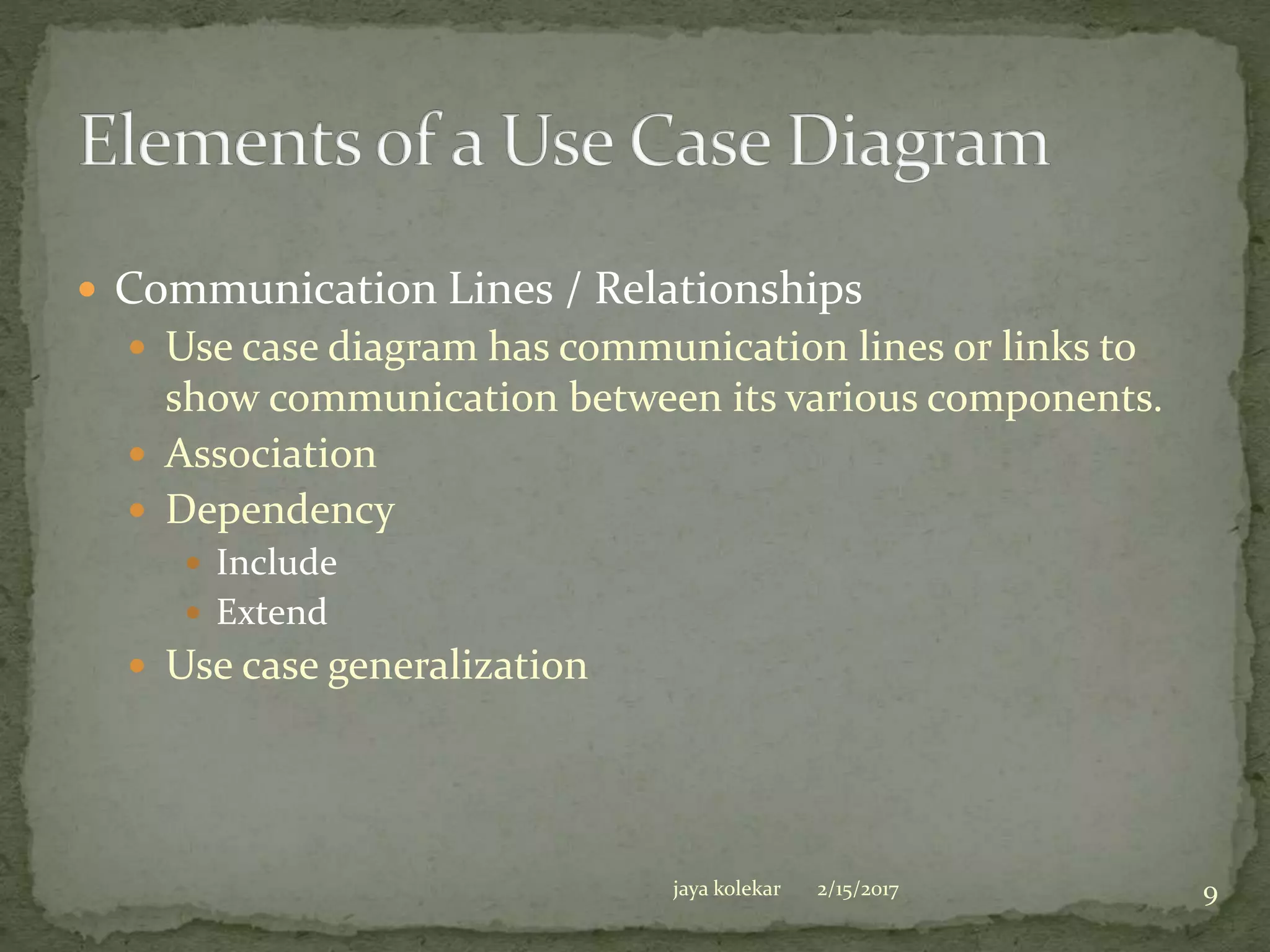 Elements of a Use Case Diagram

- Communication Lines / Relationships
  - Use case diagram has communication lines or links to show communication between its various components.
  - Association
  - Dependency
    - Include
    - Extend
  - Use case generalization

jaya kolekar 2/15/2017 9